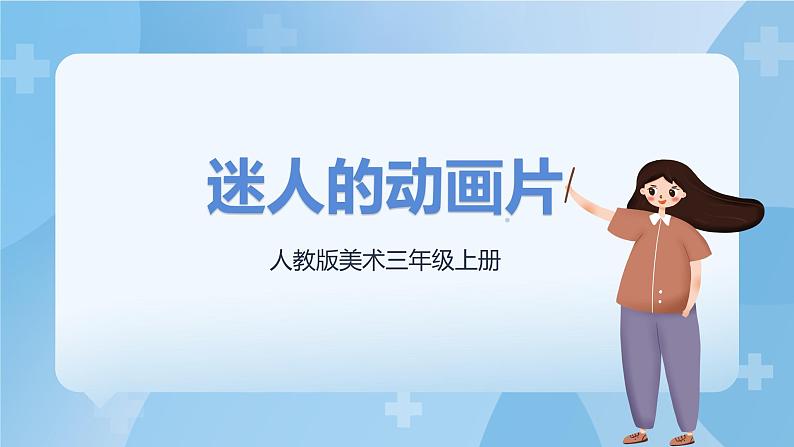 迷人的动画片

人教版美术三年级上册